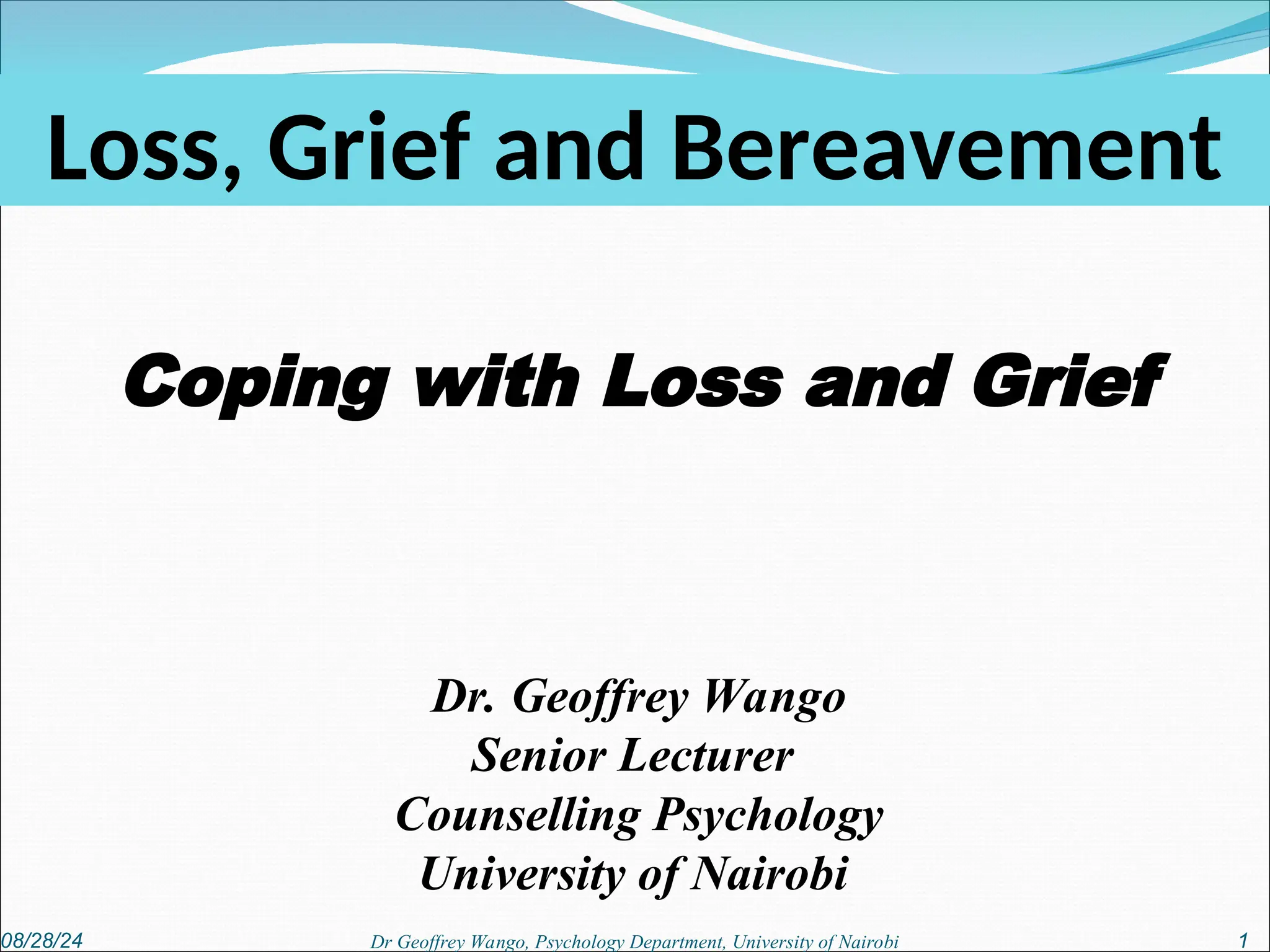 Loss, Grief and Bereavement

Coping with Loss and Grief

Dr. Geoffrey Wango
Senior Lecturer
Counselling Psychology
University of Nairobi

08/28/24

Dr Geoffrey Wango, Psychology Department, University of Nairobi

1